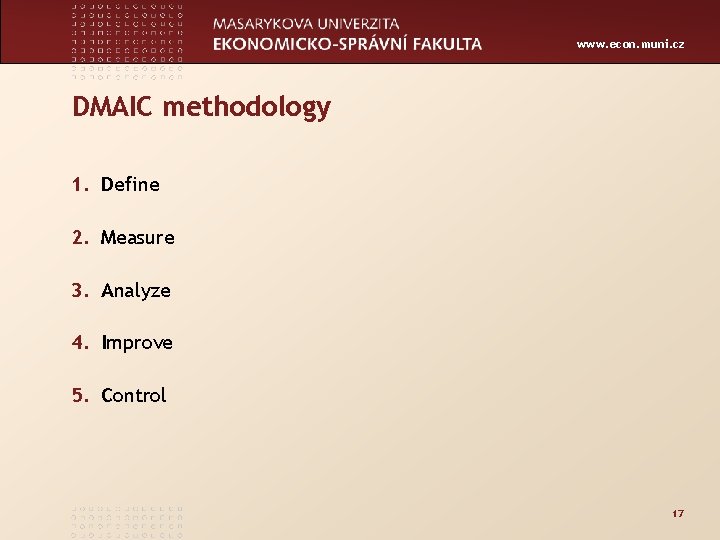 MASARYKOVA UNIVERZITA
EKONOMICKO-SPRÁVNÍ FAKULTA
www.econ.muni.cz

DMAIC methodology

1. Define
2. Measure
3. Analyze
4. Improve
5. Control

17